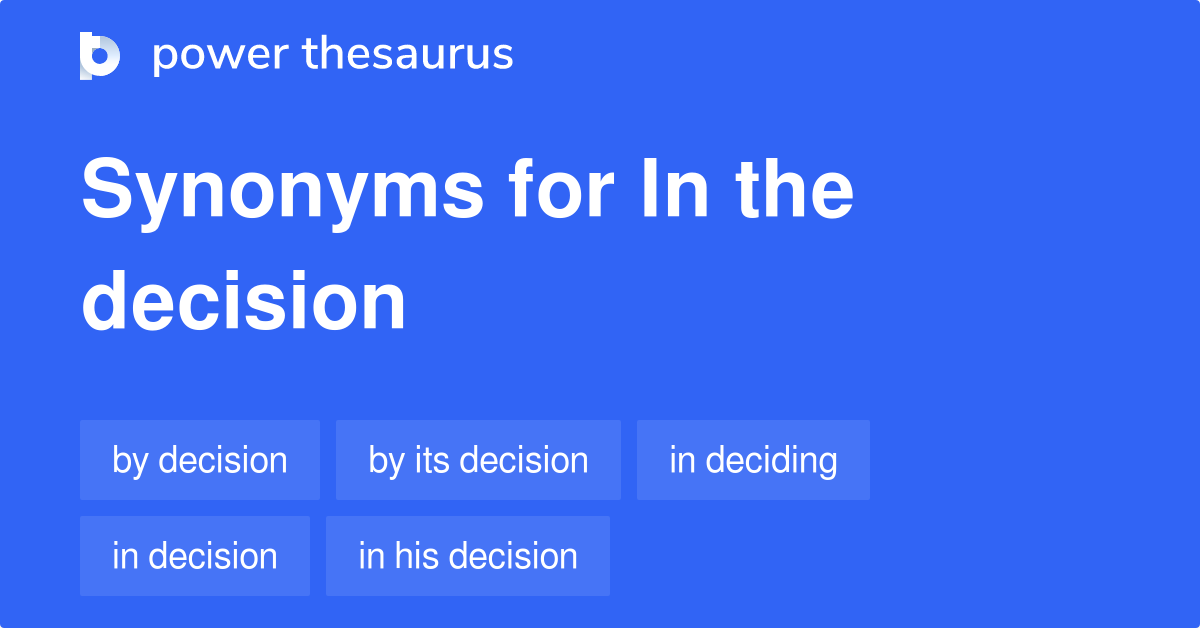 power thesaurus

Synonyms for In the decision

by decision
by its decision
in deciding
in decision
in his decision